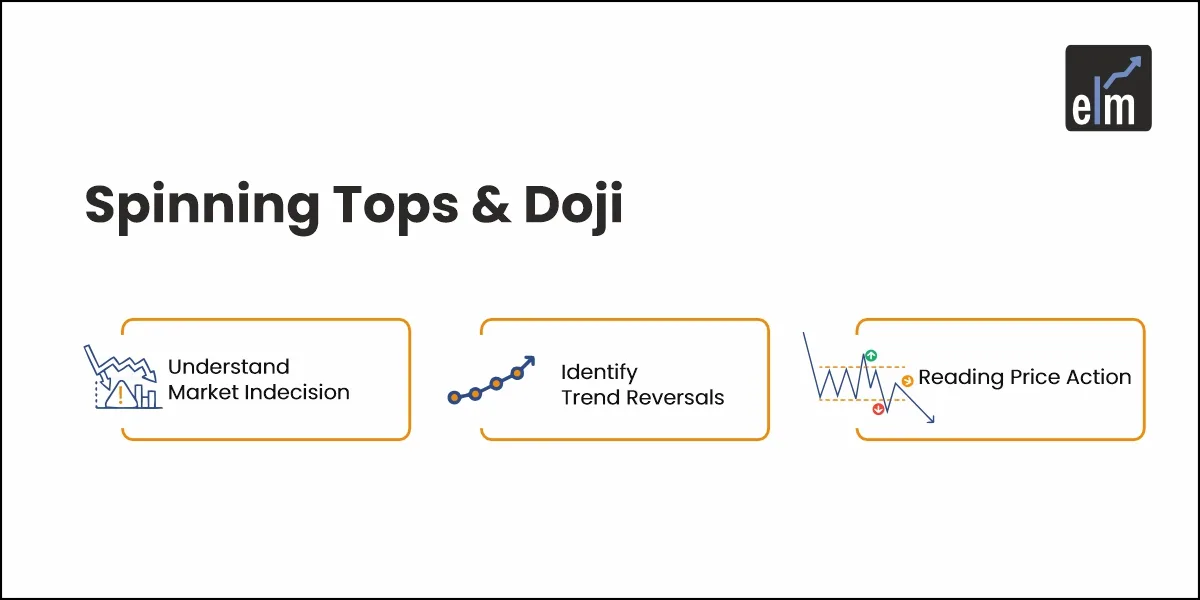 elm

Spinning Tops & Doji

Understand Market Indecision

Identify Trend Reversals

Reading Price Action